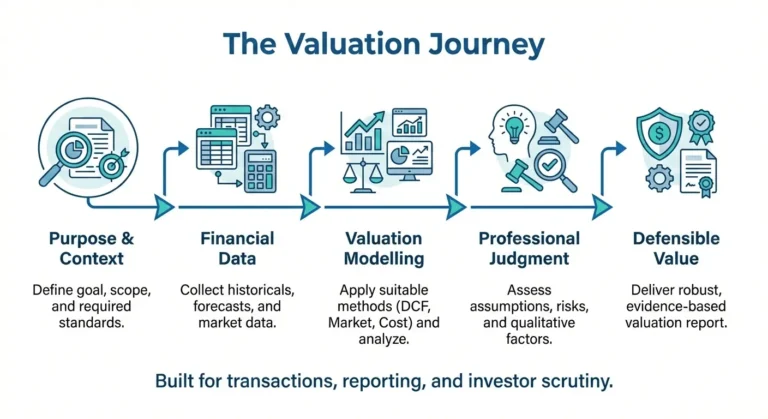 The Valuation Journey

Purpose & Context

Define goal, scope, and required standards.

Financial Data

Collect historicals, forecasts, and market data.

Valuation Modelling

Apply suitable methods (DCF, Market, Cost) and analyze.

Professional Judgment

Assess assumptions, risks, and qualitative factors.

Defensible Value

Deliver robust, evidence-based valuation report.

Built for transactions, reporting, and investor scrutiny.